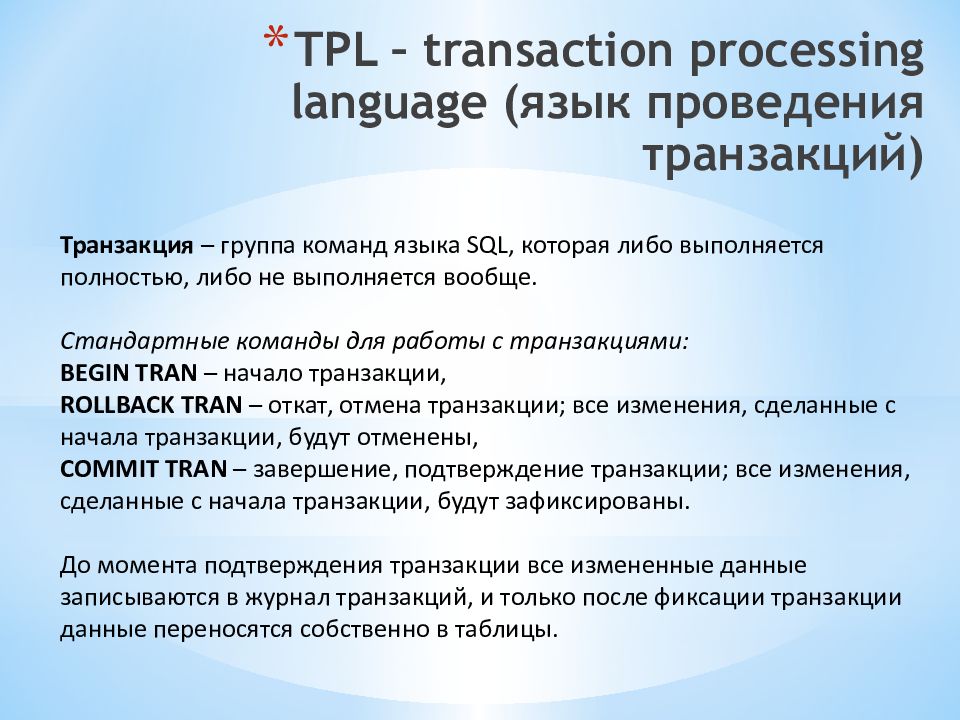 * TPL – transaction processing language (язык проведения транзакций)

Транзакция – группа команд языка SQL, которая либо выполняется полностью, либо не выполняется вообще.

Стандартные команды для работы с транзакциями:
BEGIN TRAN – начало транзакции,
ROLLBACK TRAN – откат, отмена транзакции; все изменения, сделанные с начала транзакции, будут отменены,
COMMIT TRAN – завершение, подтверждение транзакции; все изменения, сделанные с начала транзакции, будут зафиксированы.

До момента подтверждения транзакции все измененные данные записываются в журнал транзакций, и только после фиксации транзакции данные переносятся собственно в таблицы.